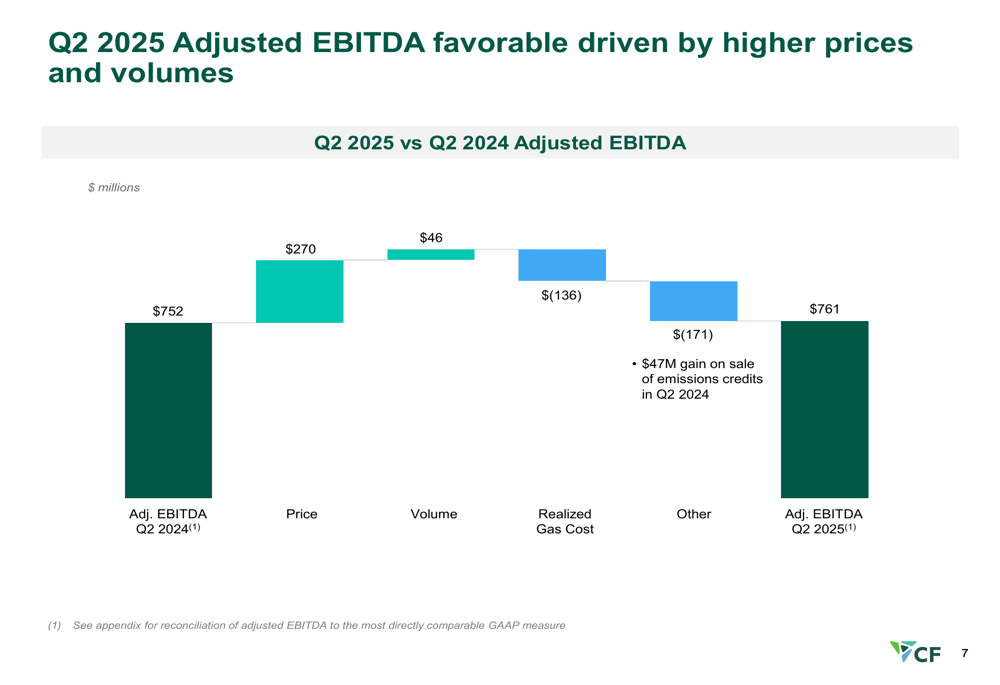 Q2 2025 Adjusted EBITDA favorable driven by higher prices and volumes

Q2 2025 vs Q2 2024 Adjusted EBITDA

$ millions

$752

$270

$46

$(136)

$(171)

$761

• $47M gain on sale of emissions credits in Q2 2024

Adj. EBITDA Q2 2024$^{(1)}$

Price

Volume

Realized Gas Cost

Other

Adj. EBITDA Q2 2025$^{(1)}$

(1) See appendix for reconciliation of adjusted EBITDA to the most directly comparable GAAP measure

CF

7